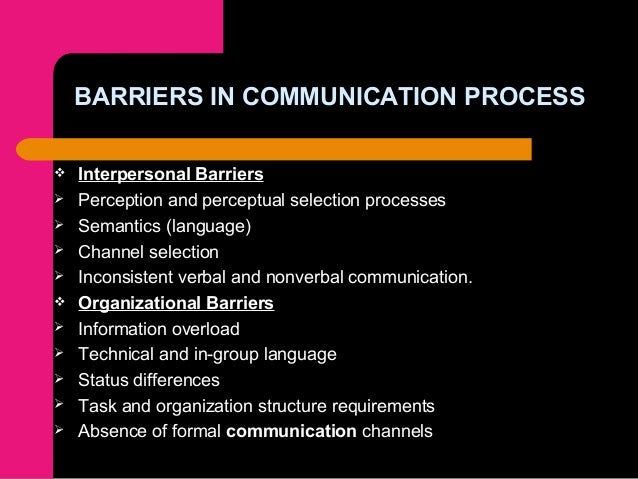 BARRIERS IN COMMUNICATION PROCESS

❖ Interpersonal Barriers
➢ Perception and perceptual selection processes
➢ Semantics (language)
➢ Channel selection
➢ Inconsistent verbal and nonverbal communication.
❖ Organizational Barriers
➢ Information overload
➢ Technical and in-group language
➢ Status differences
➢ Task and organization structure requirements
➢ Absence of formal communication channels